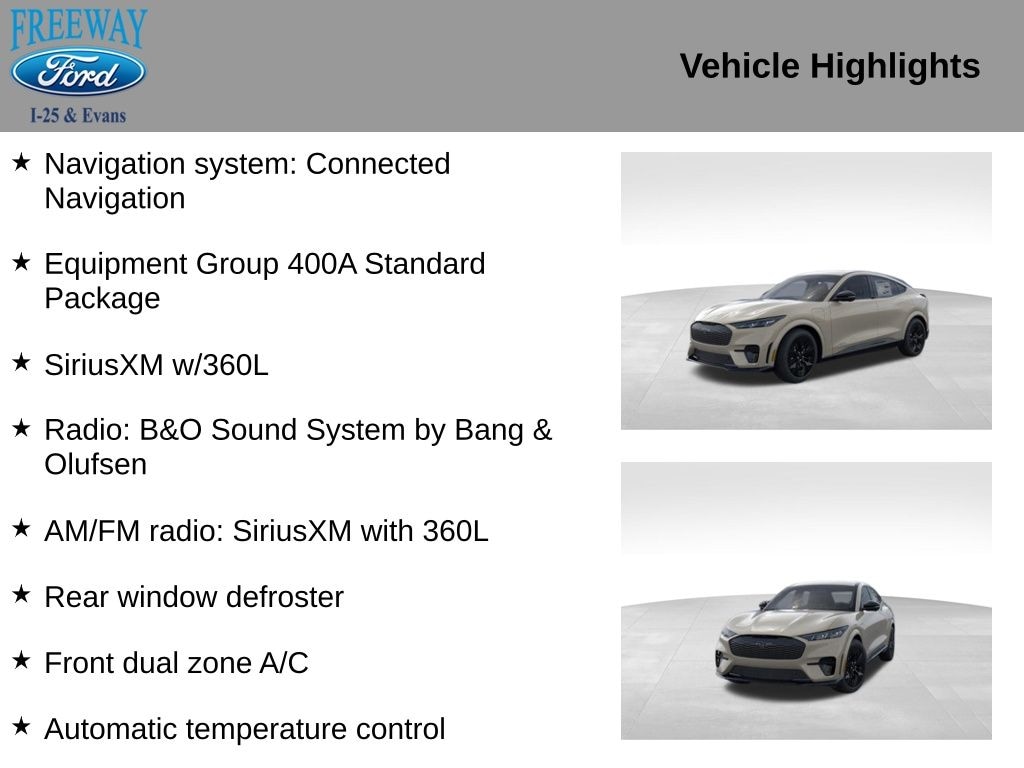 FREEWAY
Ford
I-25 & Evans

Vehicle Highlights

★ Navigation system: Connected Navigation

★ Equipment Group 400A Standard Package

★ SiriusXM w/360L

★ Radio: B&O Sound System by Bang & Olufsen

★ AM/FM radio: SiriusXM with 360L

★ Rear window defroster

★ Front dual zone A/C

★ Automatic temperature control